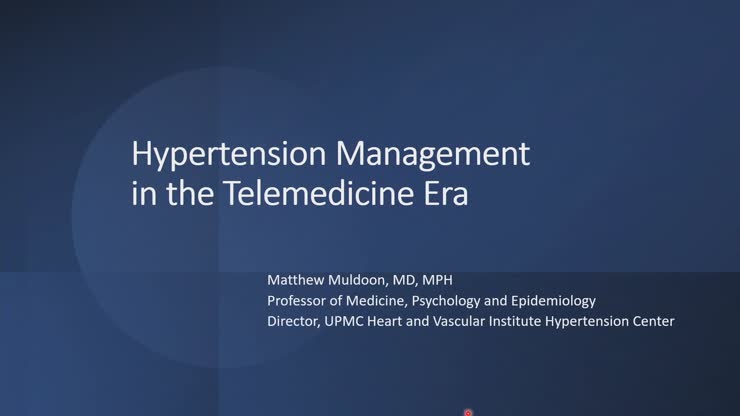 Hypertension Management in the Telemedicine Era

Matthew Muldoon, MD, MPH
Professor of Medicine, Psychology and Epidemiology
Director, UPMC Heart and Vascular Institute Hypertension Center